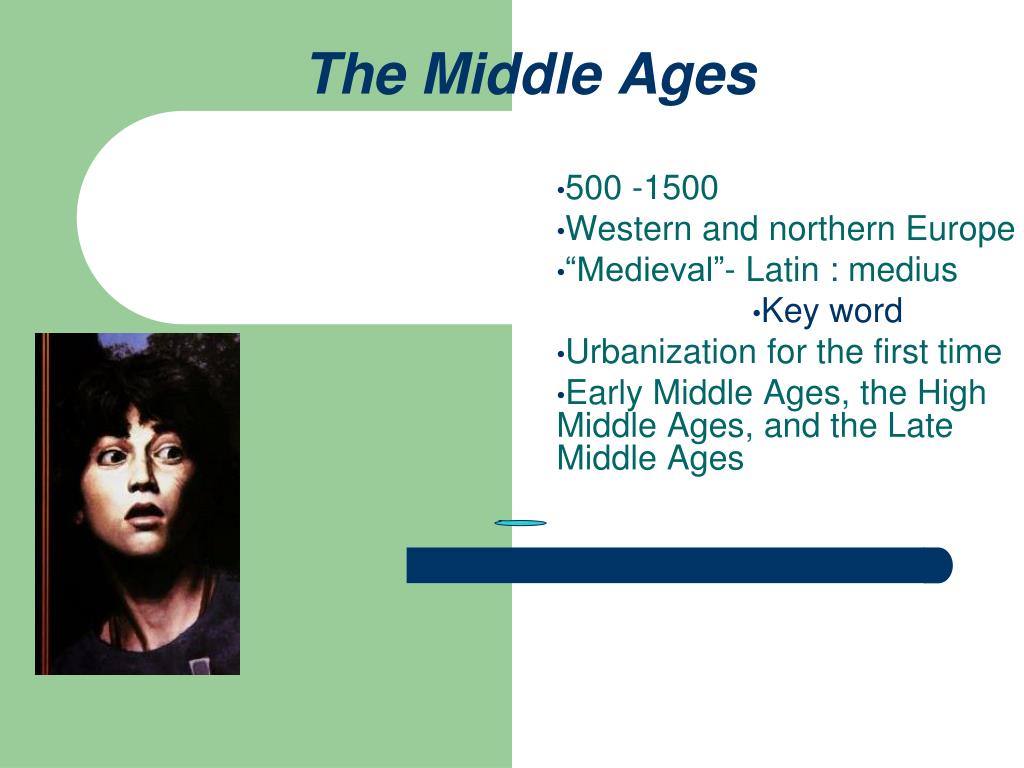 The Middle Ages

•500 -1500
•Western and northern Europe
•“Medieval”- Latin : medius
•Key word
•Urbanization for the first time
•Early Middle Ages, the High Middle Ages, and the Late Middle Ages